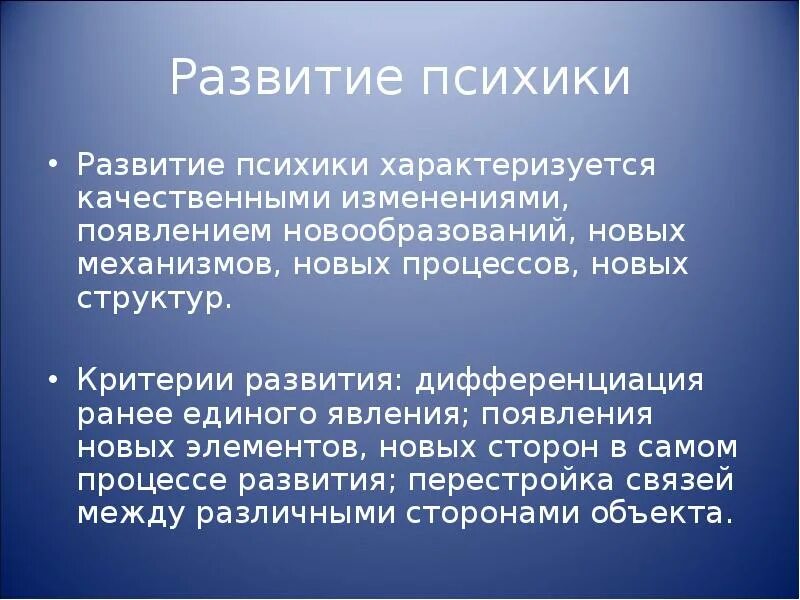 Развитие психики

• Развитие психики характеризуется качественными изменениями, появлением новообразований, новых механизмов, новых процессов, новых структур.

• Критерии развития: дифференциация ранее единого явления; появления новых элементов, новых сторон в самом процессе развития; перестройка связей между различными сторонами объекта.